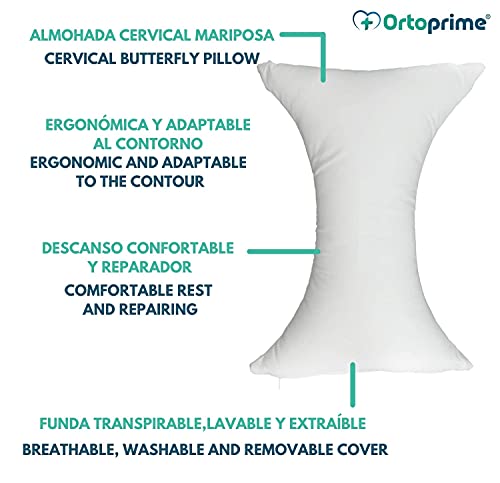 Ortoprime®

ALMOHADA CERVICAL MARIPOSA
CERVICAL BUTTERFLY PILLOW

ERGONÓMICA Y ADAPTABLE AL CONTORNO
ERGONOMIC AND ADAPTABLE TO THE CONTOUR

DESCANSO CONFORTABLE Y REPARADOR
COMFORTABLE REST AND REPAIRING

FUNDA TRANSPIRABLE,LAVABLE Y EXTRAÍBLE
BREATHABLE, WASHABLE AND REMOVABLE COVER